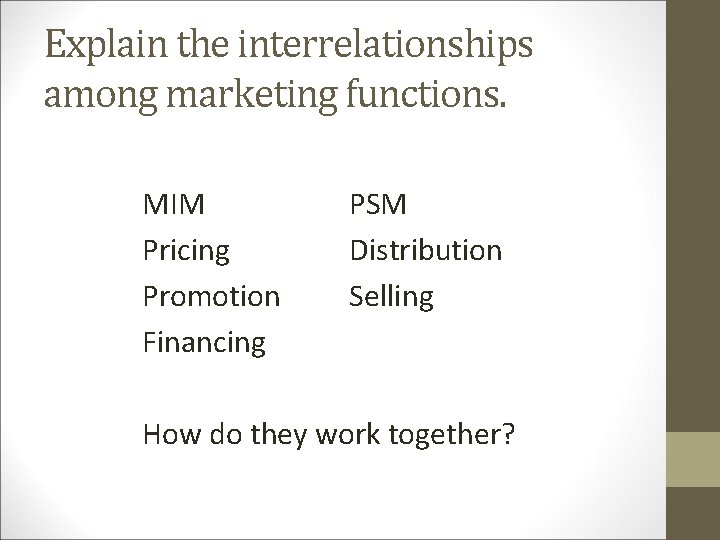 Explain the interrelationships among marketing functions.

MIM
Pricing
Promotion
Financing

PSM
Distribution
Selling

How do they work together?